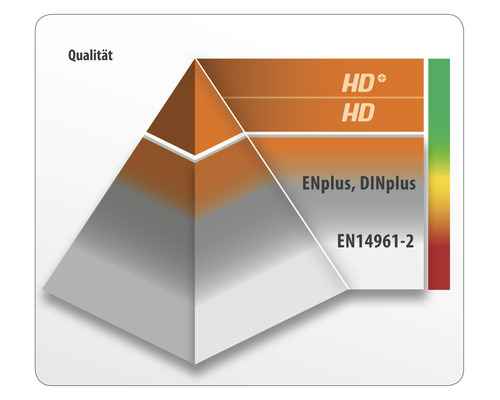 Qualität

HD+

HD

ENplus, DINplus

EN14961-2